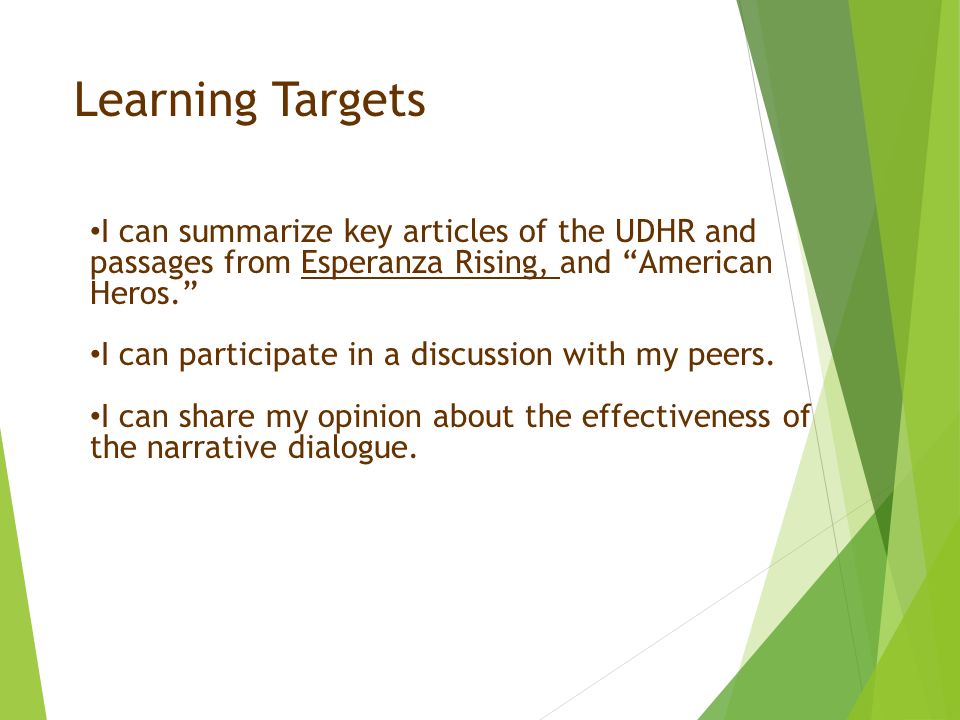 Learning Targets

•I can summarize key articles of the UDHR and passages from Esperanza Rising, and “American Heros.”

•I can participate in a discussion with my peers.

•I can share my opinion about the effectiveness of the narrative dialogue.